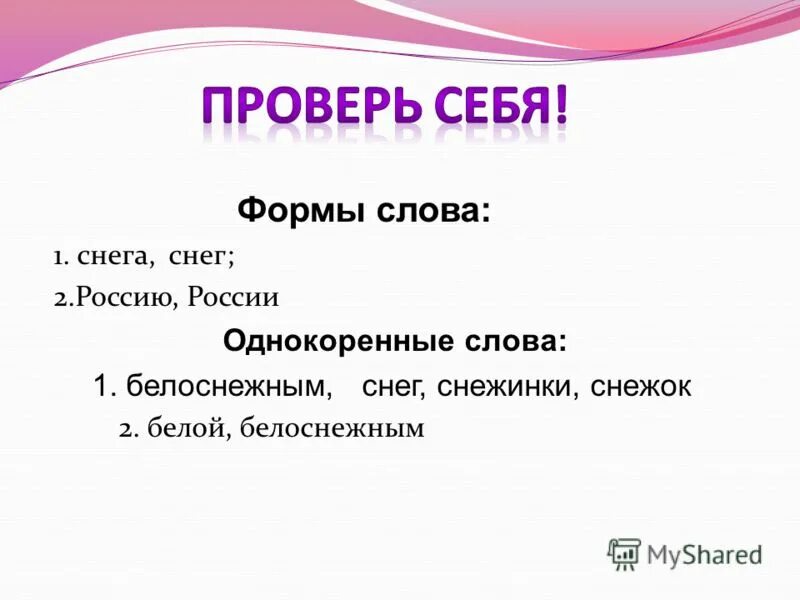 ПРОВЕРЬ СЕБЯ!

Формы слова:

1. снега, снег;

2.Россию, России

Однокоренные слова:

1. белоснежным, снег, снежинки, снежок

2. белой, белоснежным

MyShared